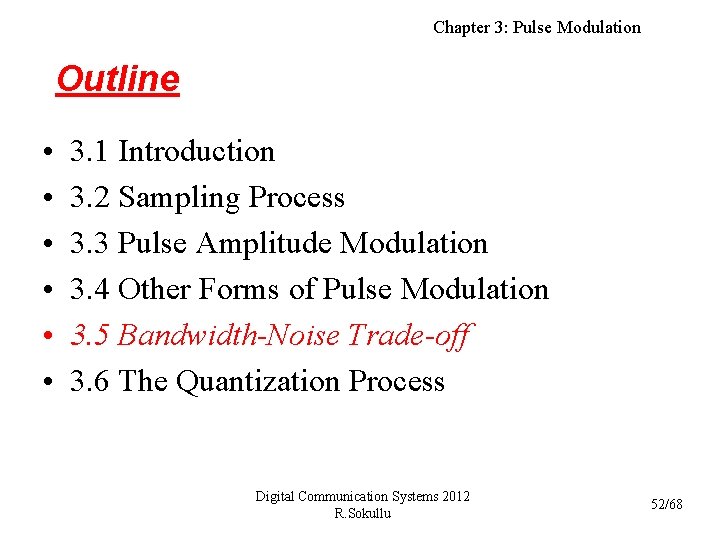 Chapter 3: Pulse Modulation

Outline

• 3.1 Introduction
• 3.2 Sampling Process
• 3.3 Pulse Amplitude Modulation
• 3.4 Other Forms of Pulse Modulation
• 3.5 Bandwidth-Noise Trade-off
• 3.6 The Quantization Process

Digital Communication Systems 2012
R.Sokullu

52/68